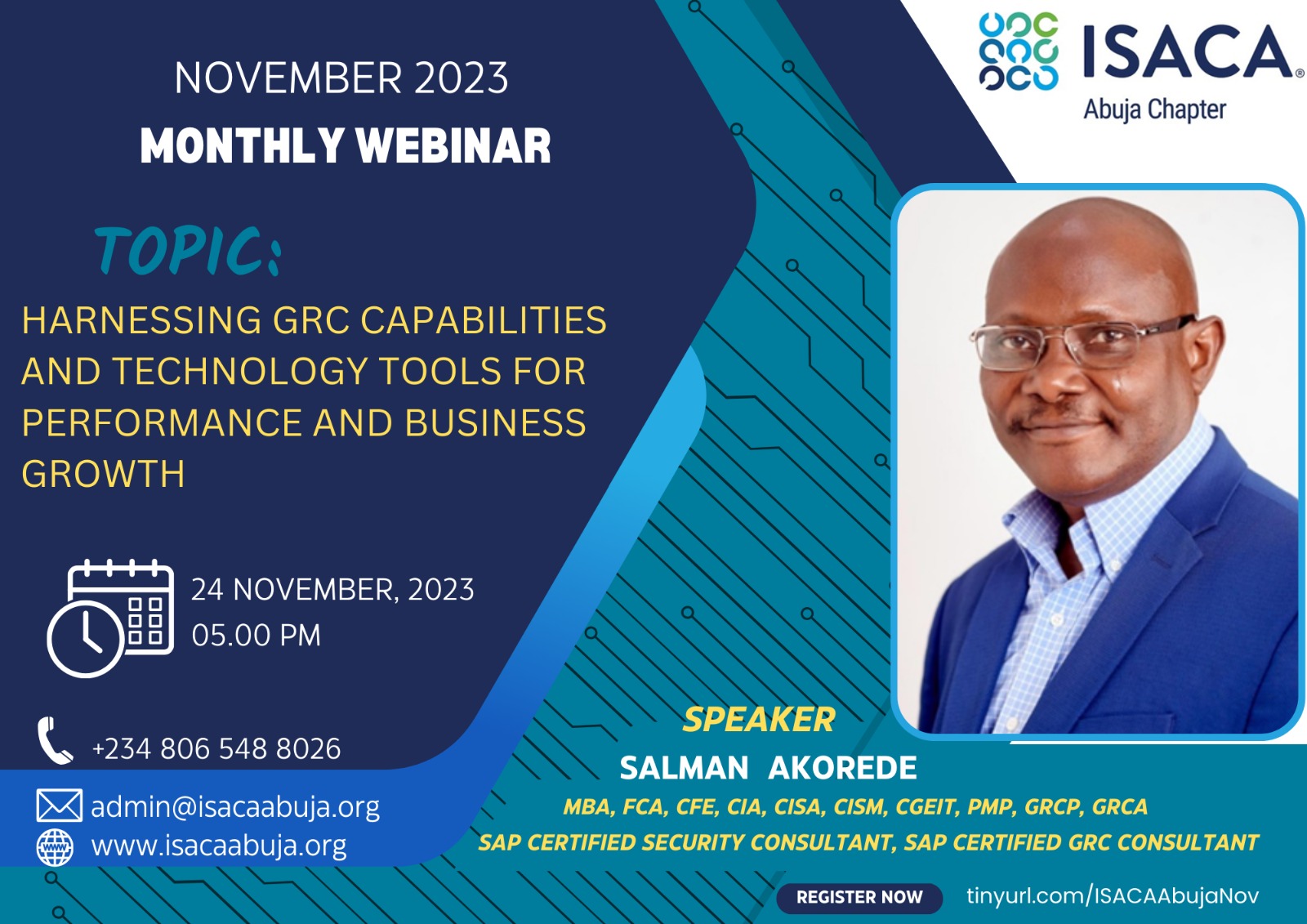 NOVEMBER 2023
MONTHLY WEBINAR

ISACA®
Abuja Chapter

TOPIC:
HARNESSING GRC CAPABILITIES AND TECHNOLOGY TOOLS FOR PERFORMANCE AND BUSINESS GROWTH

24 NOVEMBER, 2023
05.00 PM

+234 806 548 8026
admin@isacaabuja.org
www.isacaabuja.org

SPEAKER
SALMAN AKOREDE
MBA, FCA, CFE, CIA, CISA, CISM, CGEIT, PMP, GRCP, GRCA
SAP CERTIFIED SECURITY CONSULTANT, SAP CERTIFIED GRC CONSULTANT

REGISTER NOW
tinyurl.com/ISACAAbujaNov